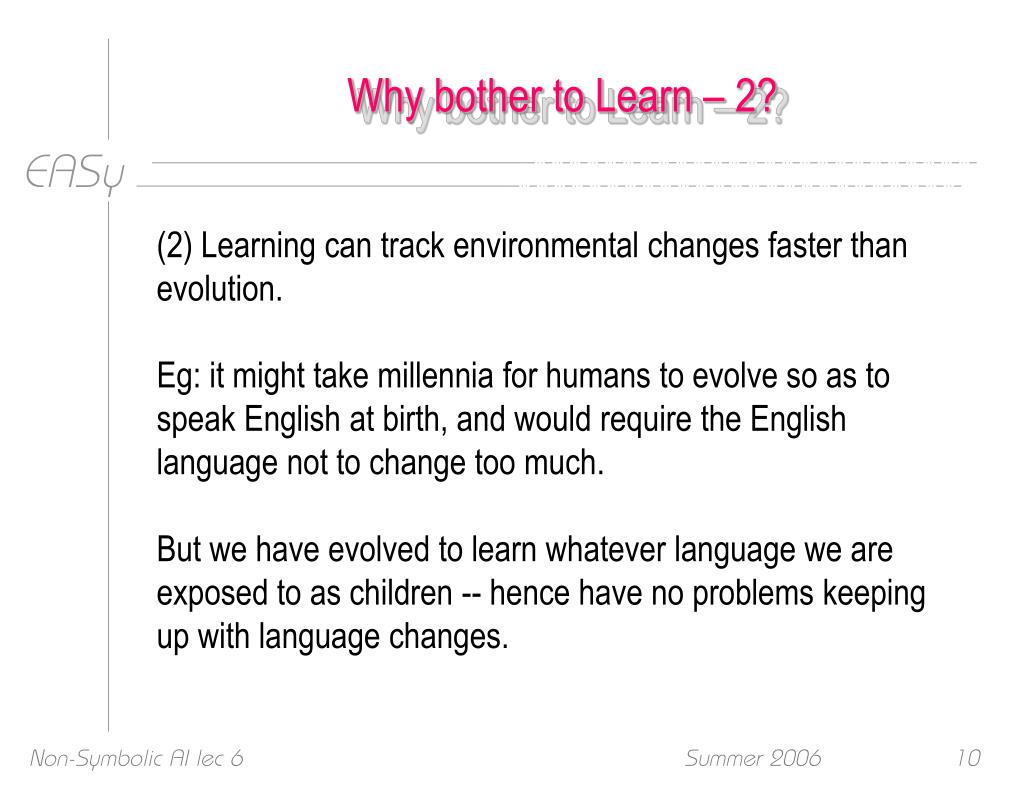 Why bother to Learn – 2?

EASy

(2) Learning can track environmental changes faster than evolution.

Eg: it might take millennia for humans to evolve so as to speak English at birth, and would require the English language not to change too much.

But we have evolved to learn whatever language we are exposed to as children -- hence have no problems keeping up with language changes.

Non-Symbolic AI lec 6

Summer 2006

10